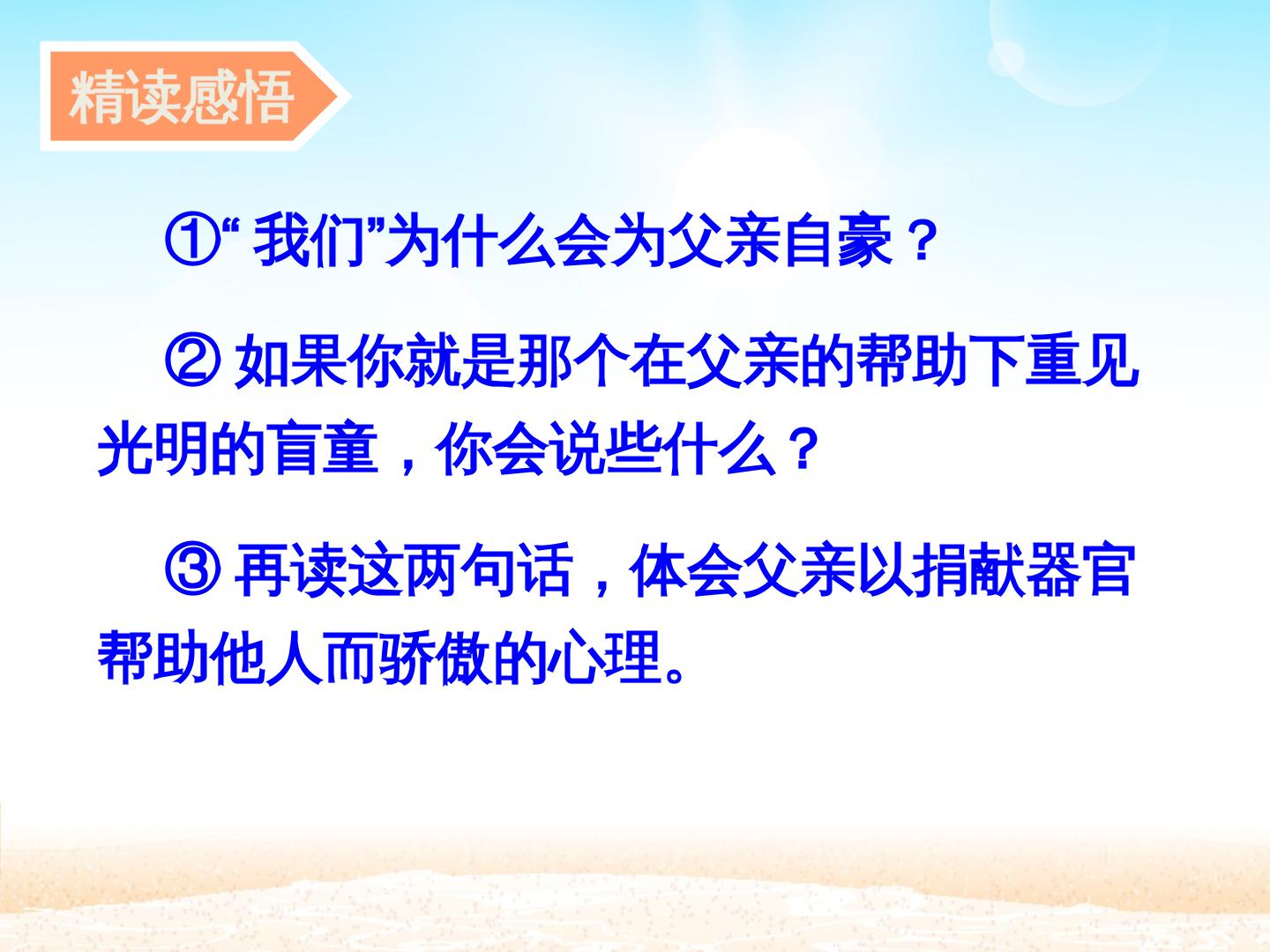 精读感悟

①“我们”为什么会为父亲自豪？

② 如果你就是那个在父亲的帮助下重见光明的盲童，你会说些什么？

③ 再读这两句话，体会父亲以捐献器官帮助他人而骄傲的心理。